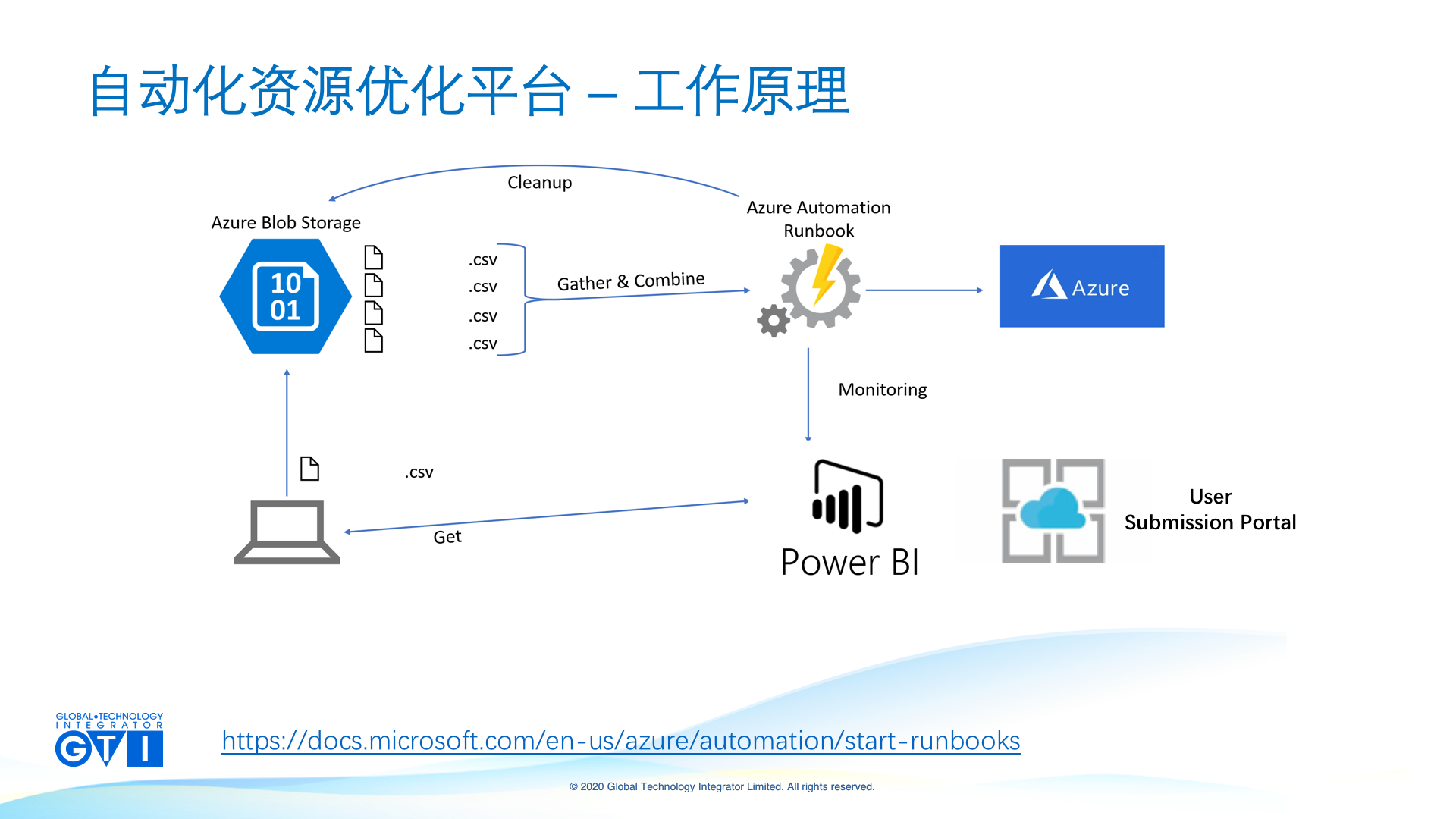 自动化资源优化平台 – 工作原理

Cleanup

Azure Blob Storage

10
01

.csv
.csv
.csv
.csv

Gather & Combine

Azure Automation Runbook

Azure

Monitoring

.csv

Get

Power BI

User
Submission Portal

GLOBAL•TECHNOLOGY
INTEGRATOR
GTI

https://docs.microsoft.com/en-us/azure/automation/start-runbooks

© 2020 Global Technology Integrator Limited. All rights reserved.